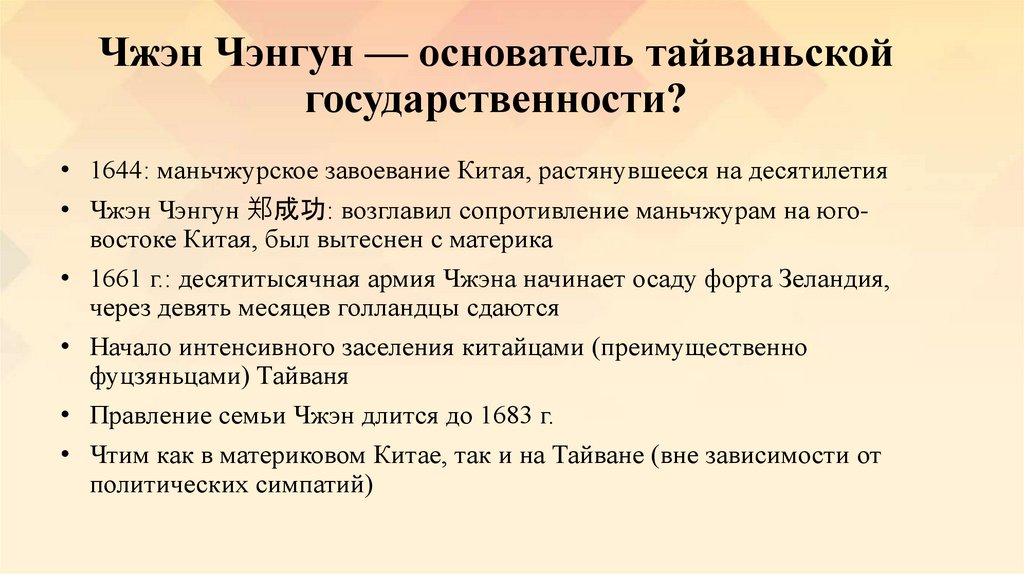 Чжэн Чэнгун — основатель тайваньской государственности?

• 1644: маньчжурское завоевание Китая, растянувшееся на десятилетия
• Чжэн Чэнгун 郑成功: возглавил сопротивление маньчжурам на юго-востоке Китая, был вытеснен с материка
• 1661 г.: десятитысячная армия Чжэна начинает осаду форта Зеландия, через девять месяцев голландцы сдаются
• Начало интенсивного заселения китайцами (преимущественно фуцзяньцами) Тайваня
• Правление семьи Чжэн длится до 1683 г.
• Чтим как в материковом Китае, так и на Тайване (вне зависимости от политических симпатий)